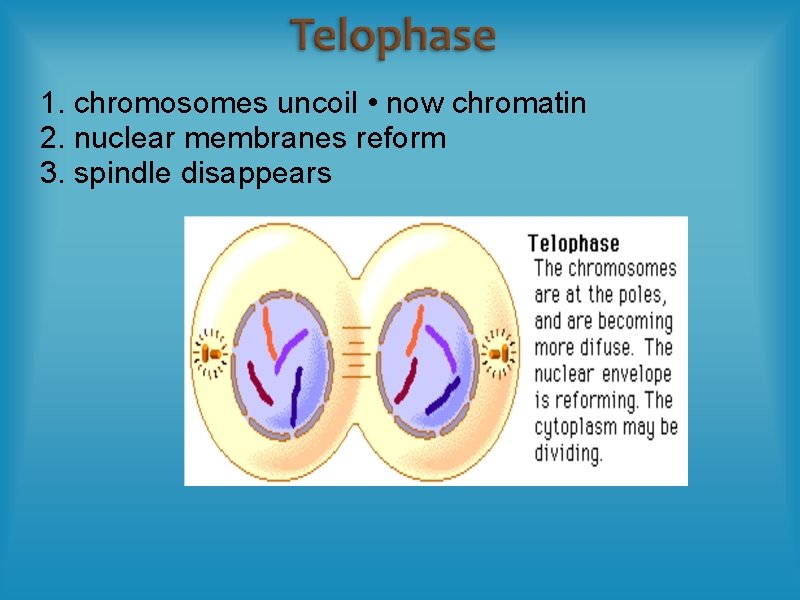 Telophase

1. chromosomes uncoil • now chromatin
2. nuclear membranes reform
3. spindle disappears

Telophase
The chromosomes are at the poles, and are becoming more difuse. The nuclear envelope is reforming. The cytoplasm may be dividing.